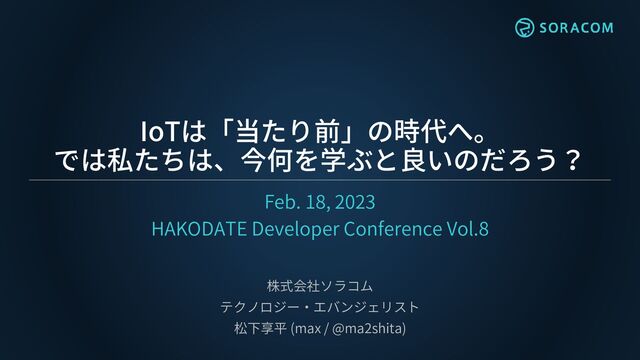 SORACOM

IoTは「当たり前」の時代へ。
では私たちは、今何を学ぶと良いのだろう？

Feb. 18, 2023
HAKODATE Developer Conference Vol.8

株式会社ソラコム
テクノロジー・エバンジェリスト
松下享平 (max / @ma2shita)